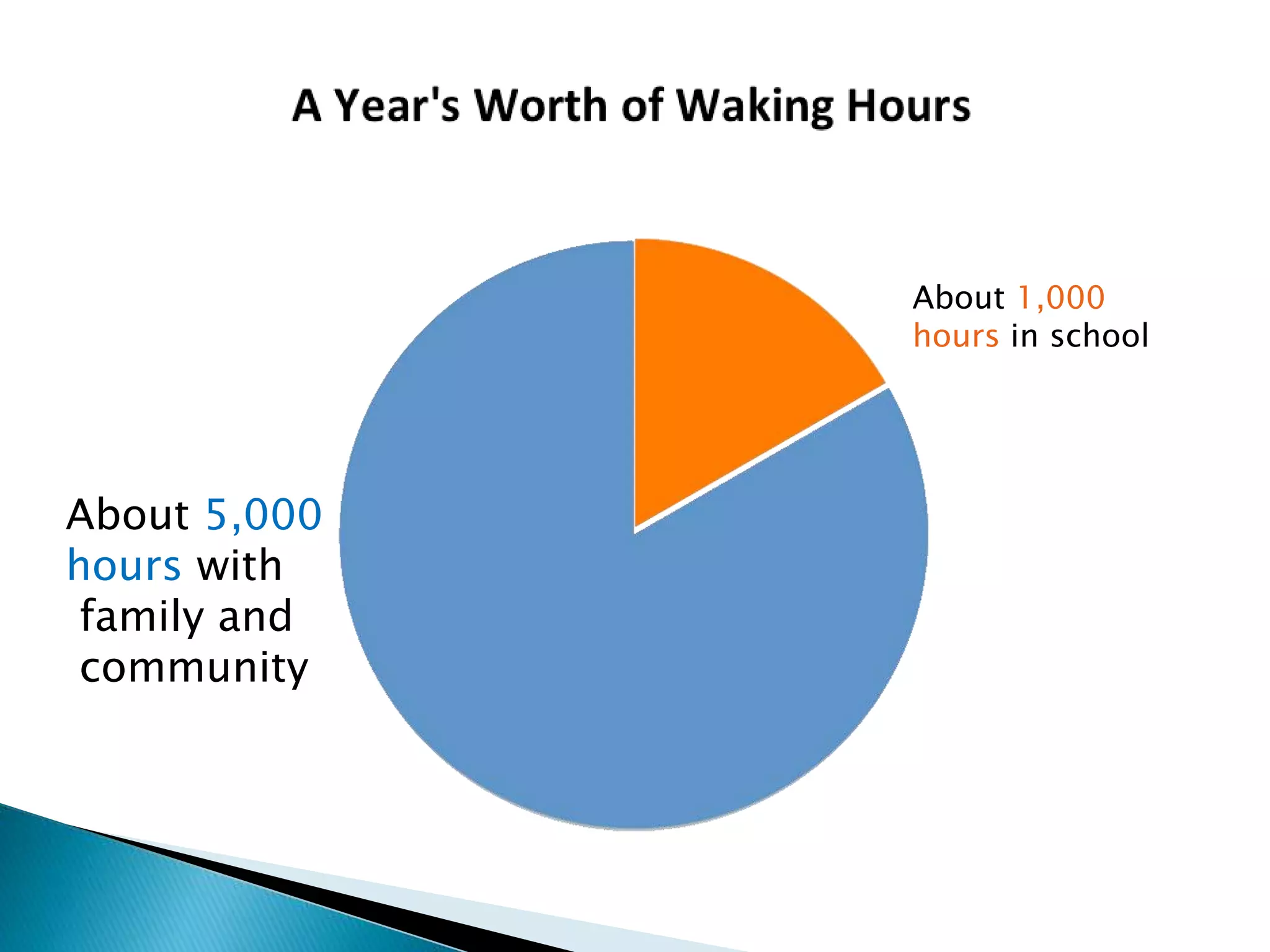 A Year's Worth of Waking Hours

About 1,000 hours in school

About 5,000 hours with family and community